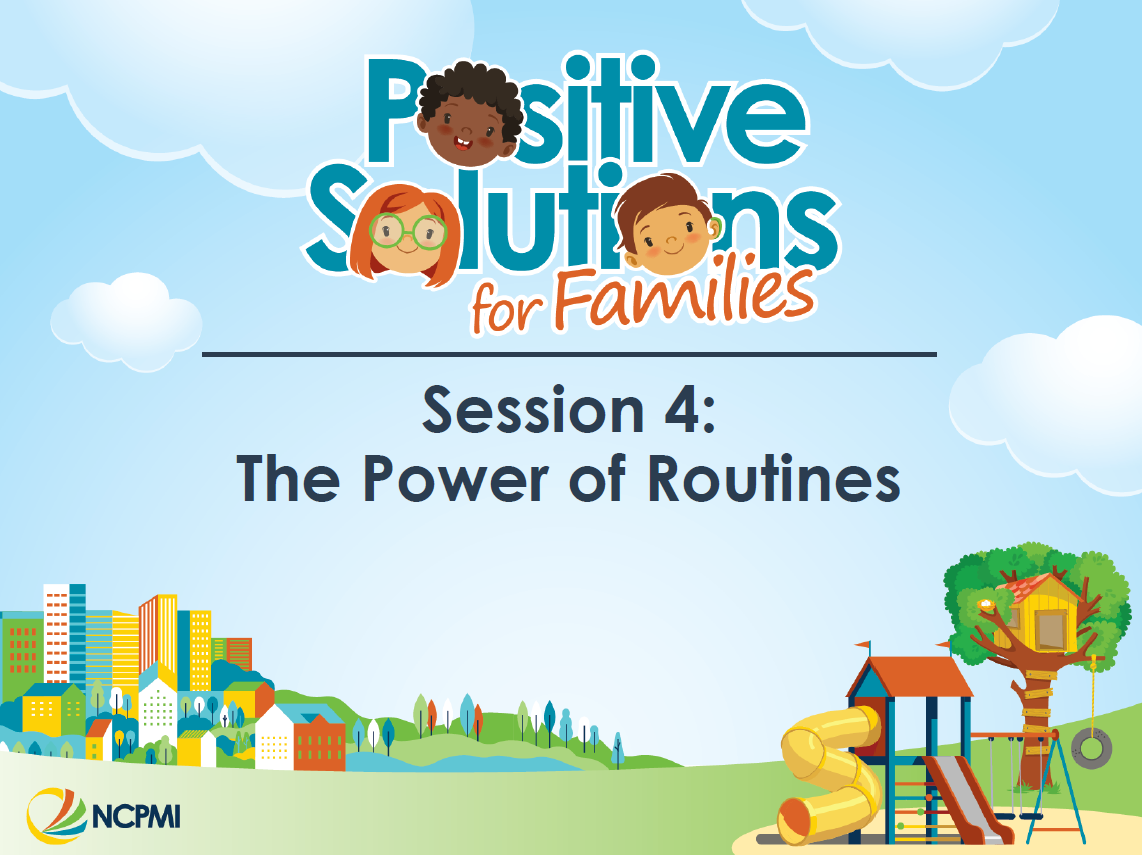 Positive Solutions for Families

Session 4:
The Power of Routines

NCPMI